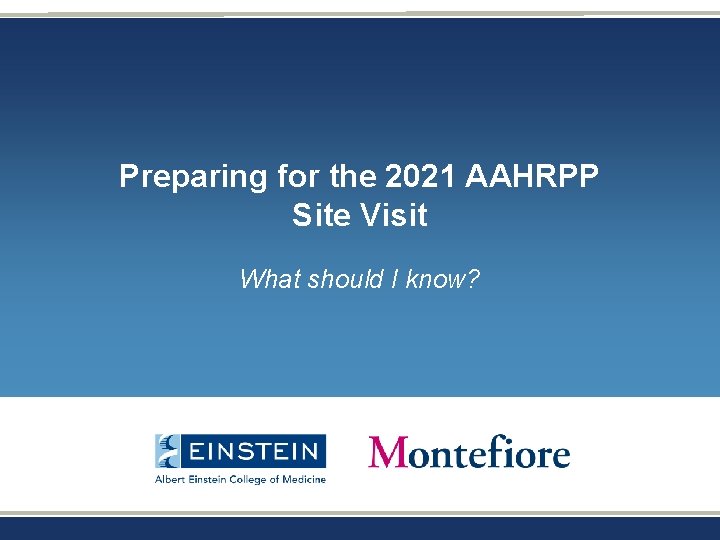 Preparing for the 2021 AAHRPP Site Visit

What should I know?

EINSTEIN
Albert Einstein College of Medicine

Montefiore